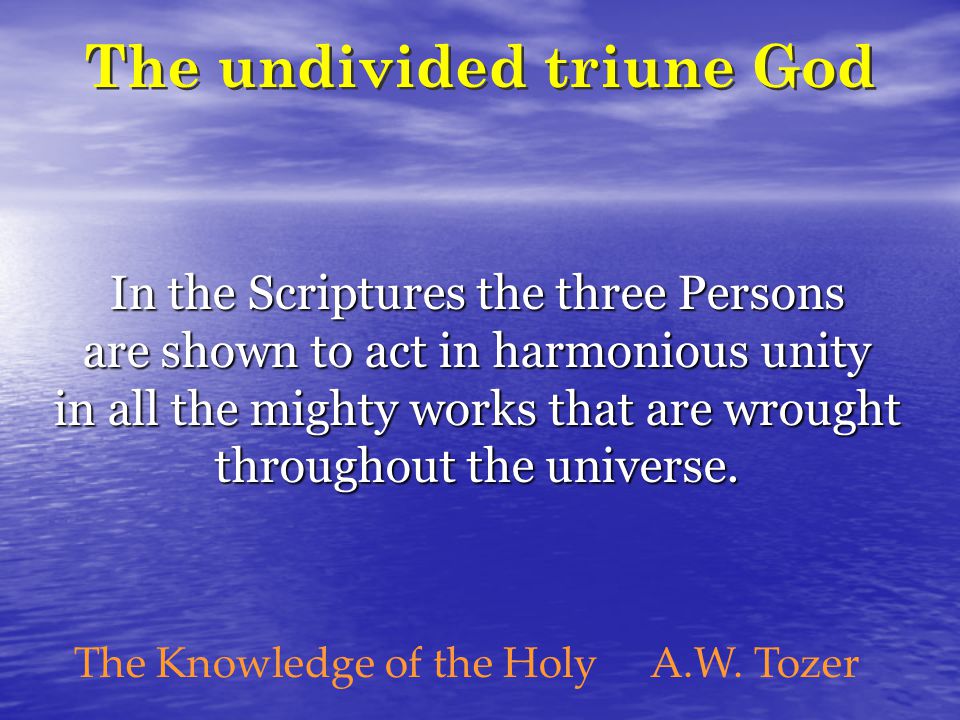 The undivided triune God

In the Scriptures the three Persons are shown to act in harmonious unity in all the mighty works that are wrought throughout the universe.

The Knowledge of the Holy A.W. Tozer